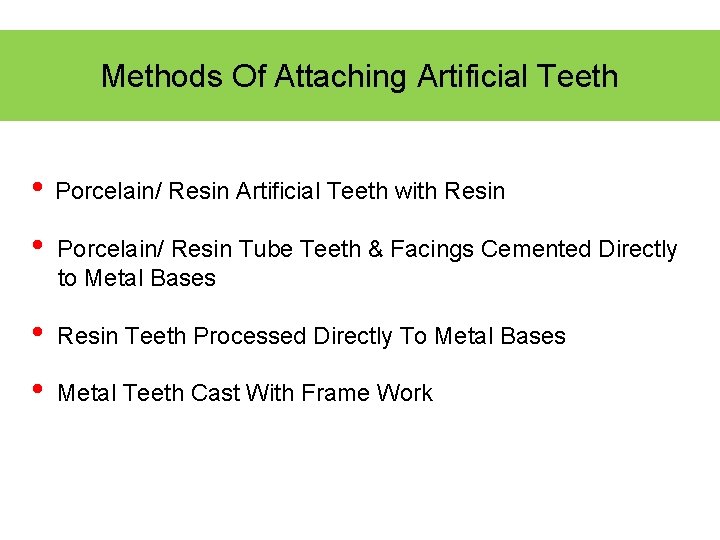 Methods Of Attaching Artificial Teeth

• Porcelain/ Resin Artificial Teeth with Resin

• Porcelain/ Resin Tube Teeth & Facings Cemented Directly to Metal Bases

• Resin Teeth Processed Directly To Metal Bases

• Metal Teeth Cast With Frame Work